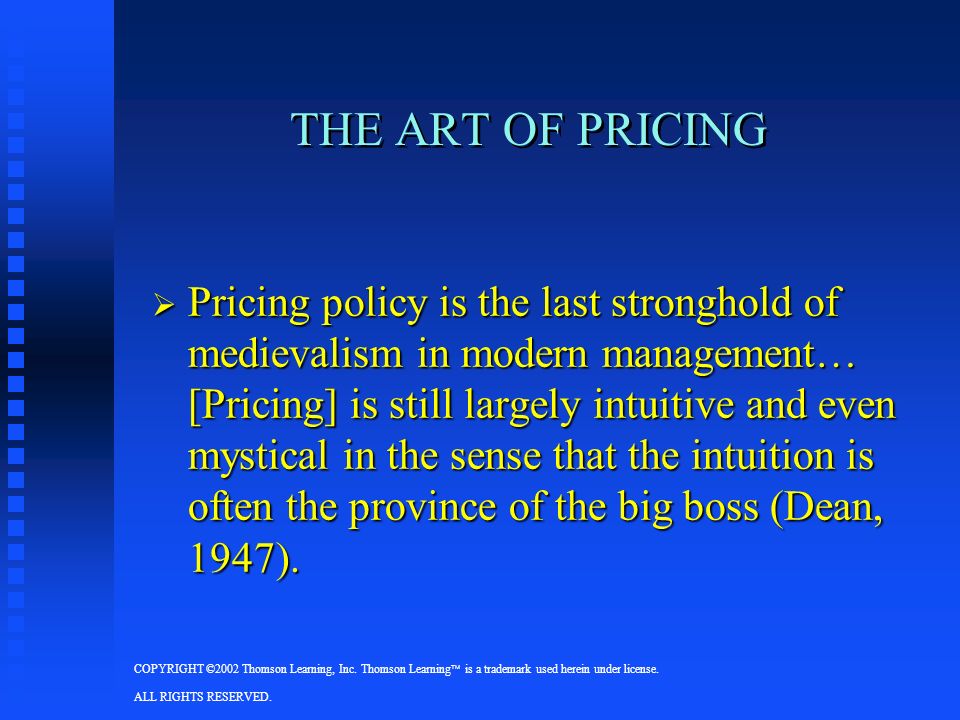 THE ART OF PRICING

➢ Pricing policy is the last stronghold of medievalism in modern management… [Pricing] is still largely intuitive and even mystical in the sense that the intuition is often the province of the big boss (Dean, 1947).

COPYRIGHT ©2002 Thomson Learning, Inc. Thomson Learning™ is a trademark used herein under license.

ALL RIGHTS RESERVED.